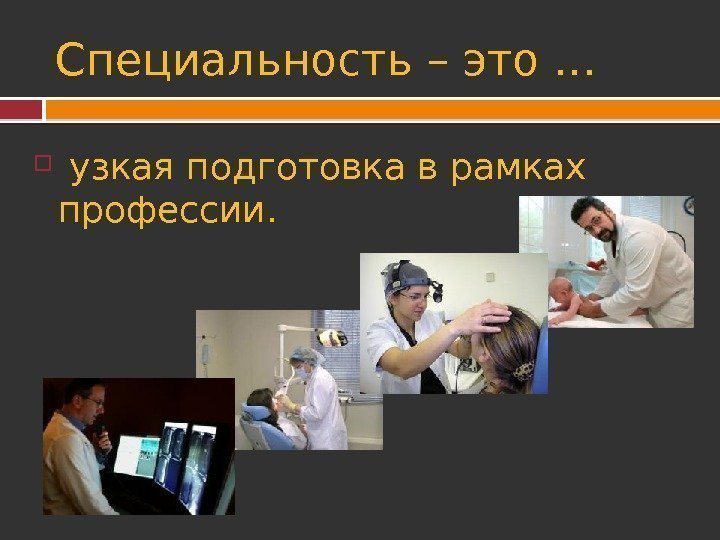 Специальность – это …

узкая подготовка в рамках профессии.